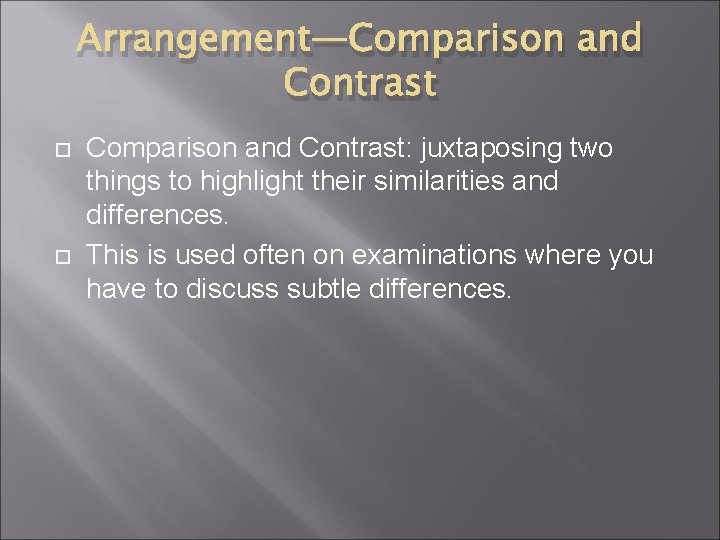 Arrangement—Comparison and Contrast

Comparison and Contrast: juxtaposing two things to highlight their similarities and differences.

This is used often on examinations where you have to discuss subtle differences.